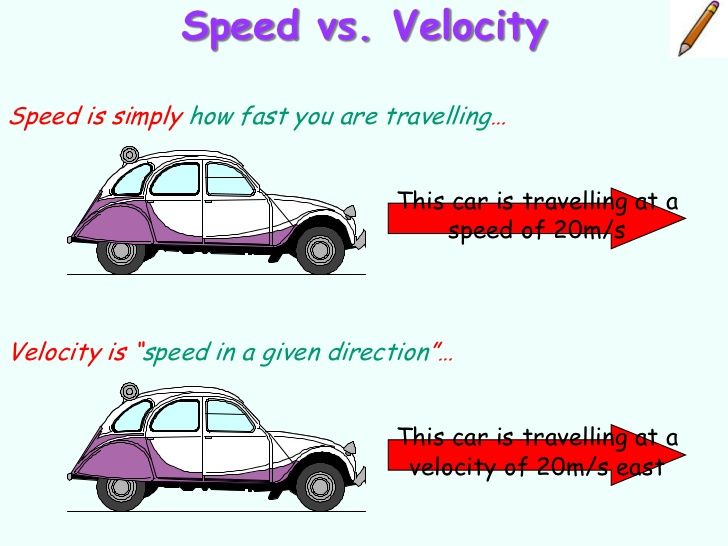 Speed vs. Velocity

Speed is simply how fast you are travelling…

This car is travelling at a speed of 20m/s

Velocity is "speed in a given direction"…

This car is travelling at a velocity of 20m/s east